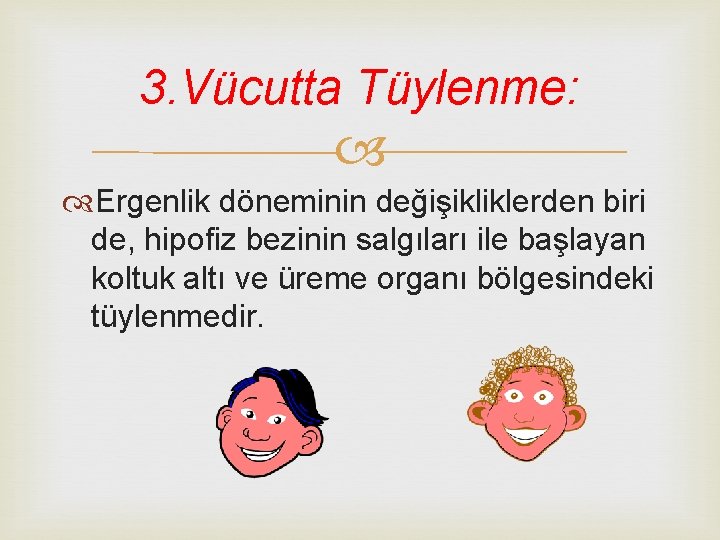 3.Vücutta Tüylenme:

Ergenlik döneminin değişikliklerden biri de, hipofiz bezinin salgıları ile başlayan koltuk altı ve üreme organı bölgesindeki tüylenmedir.